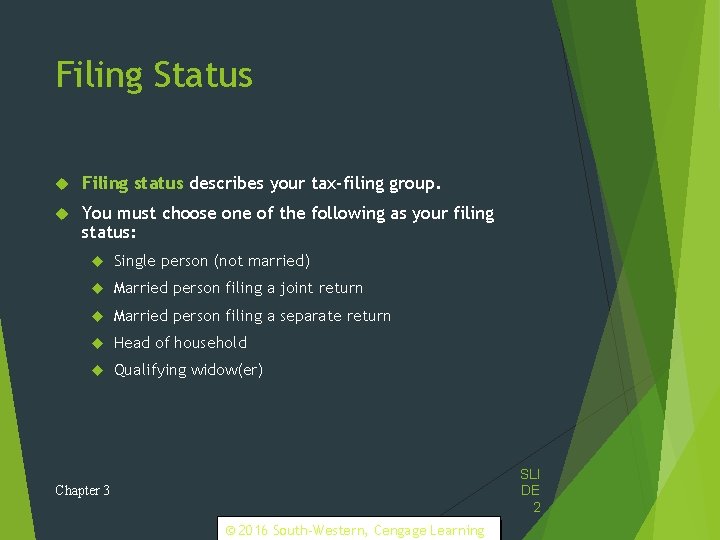 Filing Status

Filing status describes your tax-filing group.

You must choose one of the following as your filing status:

Single person (not married)

Married person filing a joint return

Married person filing a separate return

Head of household

Qualifying widow(er)

Chapter 3

SLIDE 2

© 2016 South-Western, Cengage Learning